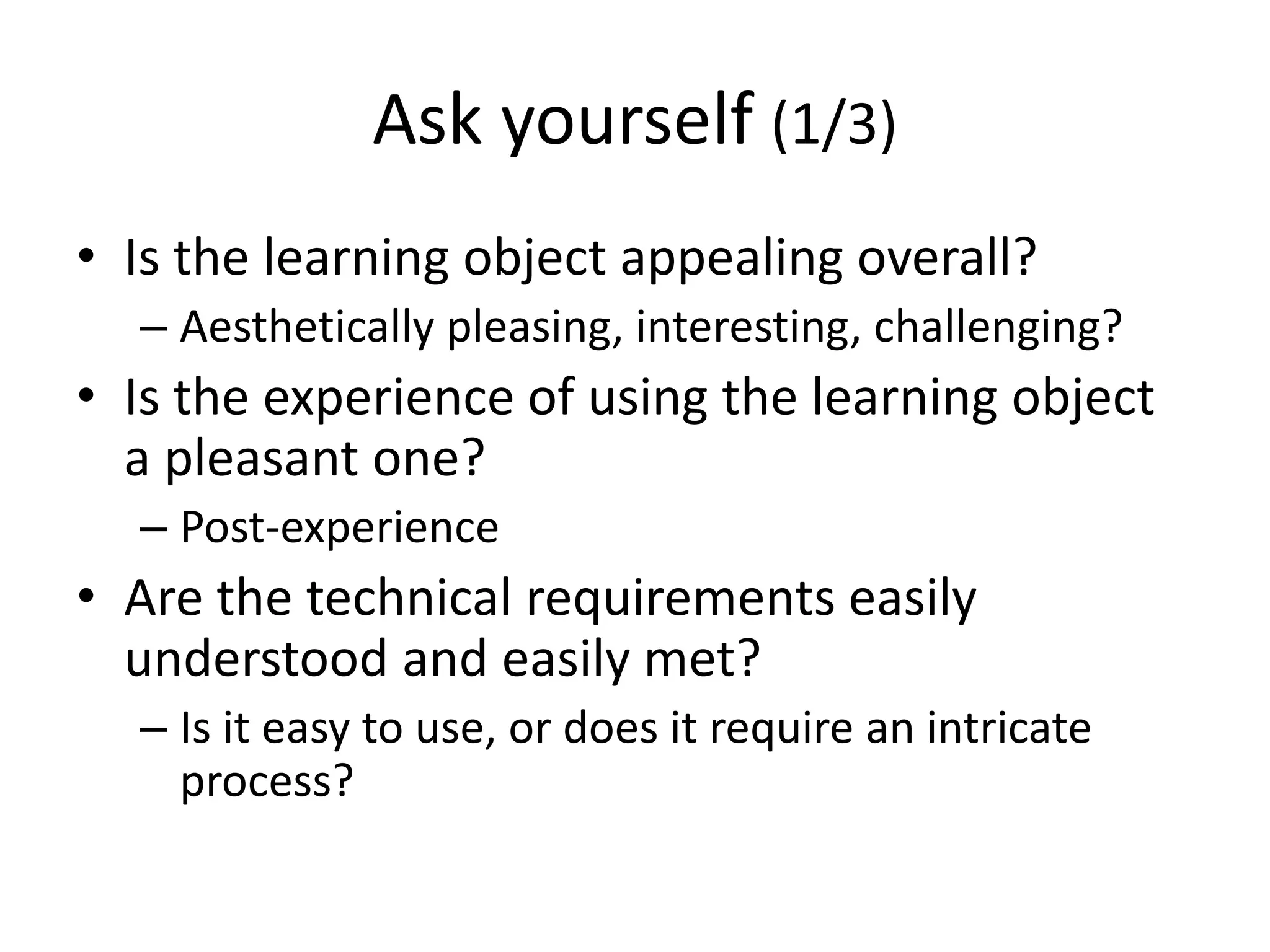 Ask yourself (1/3)

• Is the learning object appealing overall?
  – Aesthetically pleasing, interesting, challenging?
• Is the experience of using the learning object a pleasant one?
  – Post-experience
• Are the technical requirements easily understood and easily met?
  – Is it easy to use, or does it require an intricate process?